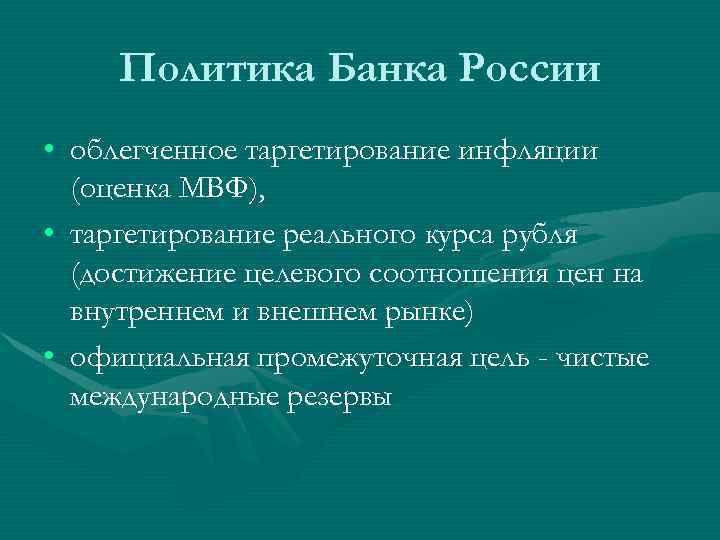 Политика Банка России

• облегченное таргетирование инфляции (оценка МВФ),
• таргетирование реального курса рубля (достижение целевого соотношения цен на внутреннем и внешнем рынке)
• официальная промежуточная цель - чистые международные резервы